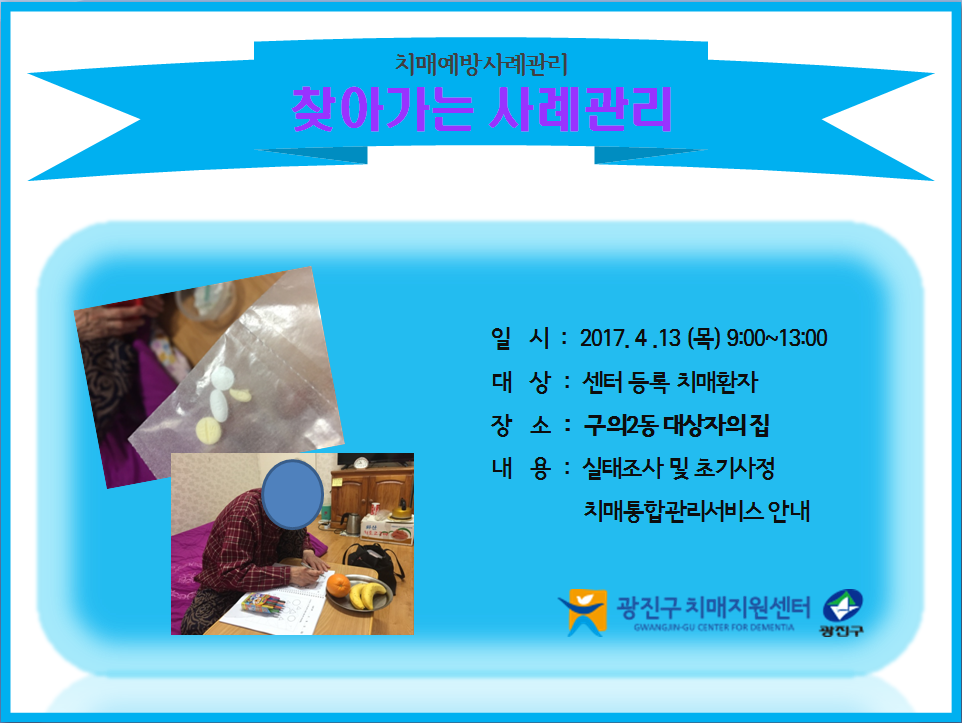 치매예방사례관리

찾아가는 사례관리

일 시 : 2017. 4 .13 (목) 9:00~13:00

대 상 : 센터 등록 치매환자

장 소 : 구의2동 대상자의 집

내 용 : 실태조사 및 초기사정

치매통합관리서비스 안내

광진구 치매지원센터

GWANGJIN-GU CENTER FOR DEMENTIA

광진구